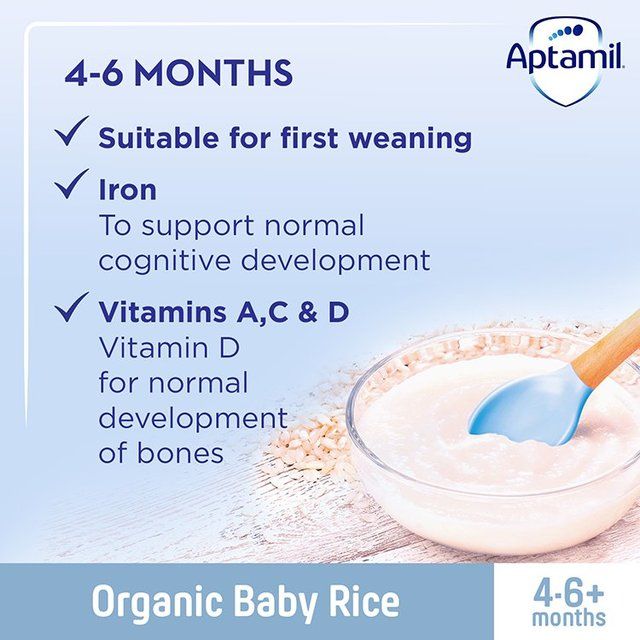 Aptamil

4-6 MONTHS

✓ Suitable for first weaning

✓ Iron
To support normal cognitive development

✓ Vitamins A,C & D
Vitamin D for normal development of bones

Organic Baby Rice

4-6+ months